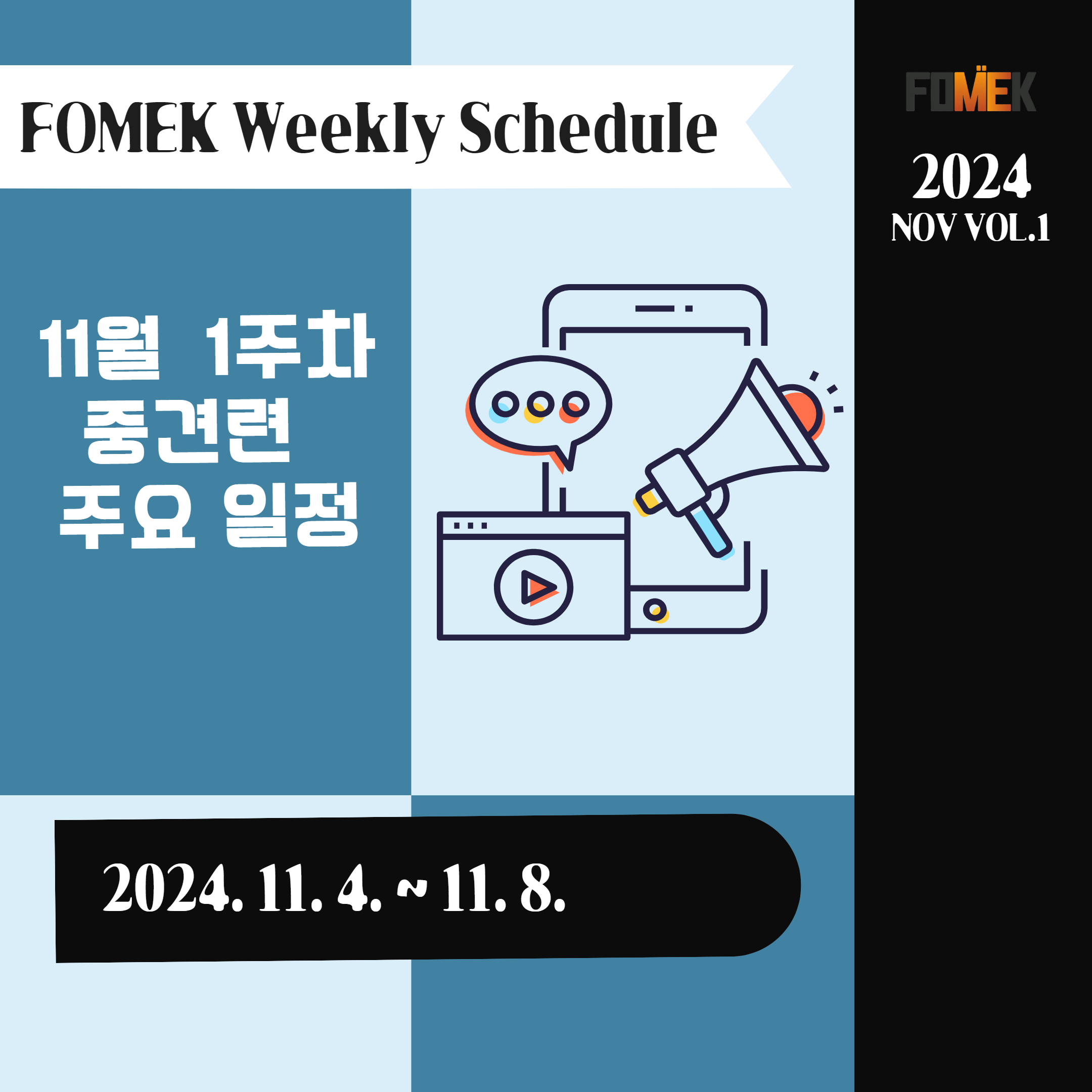 FOMEK Weekly Schedule

FOMEK

2024
NOV VOL.1

11월 1주차
중견련
주요 일정

2024. 11. 4. ~ 11. 8.